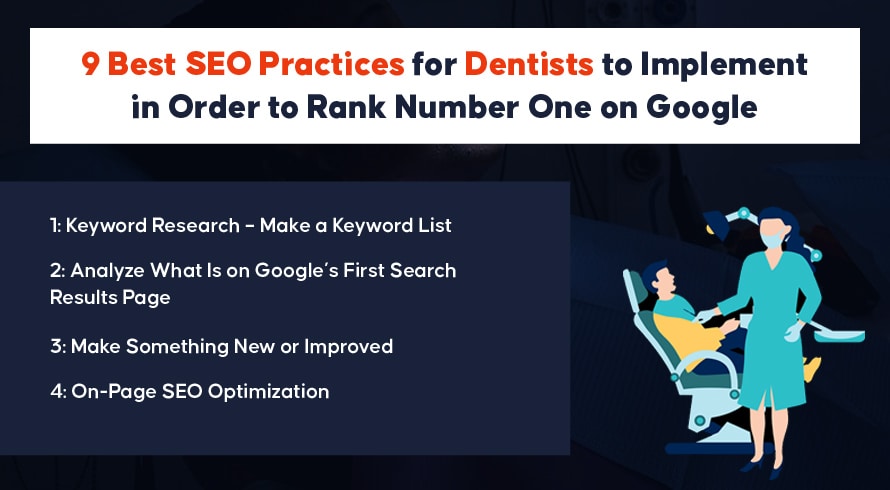 9 Best SEO Practices for Dentists to Implement in Order to Rank Number One on Google

1: Keyword Research – Make a Keyword List

2: Analyze What Is on Google's First Search Results Page

3: Make Something New or Improved

4: On-Page SEO Optimization